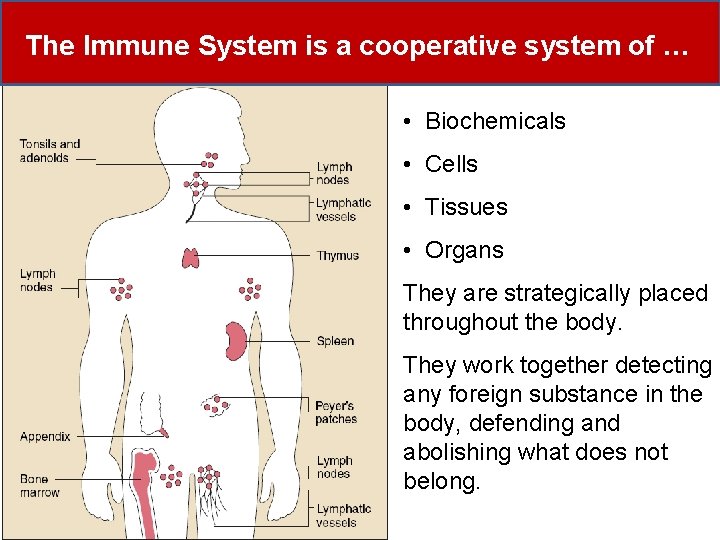 The Immune System is a cooperative system of …

Tonsils and adenoids

Lymph nodes

Appendix

Bone marrow

Lymph nodes

Lymphatic vessels

Thymus

Spleen

Peyer's patches

Lymph nodes

Lymphatic vessels

• Biochemicals
• Cells
• Tissues
• Organs

They are strategically placed throughout the body.

They work together detecting any foreign substance in the body, defending and abolishing what does not belong.